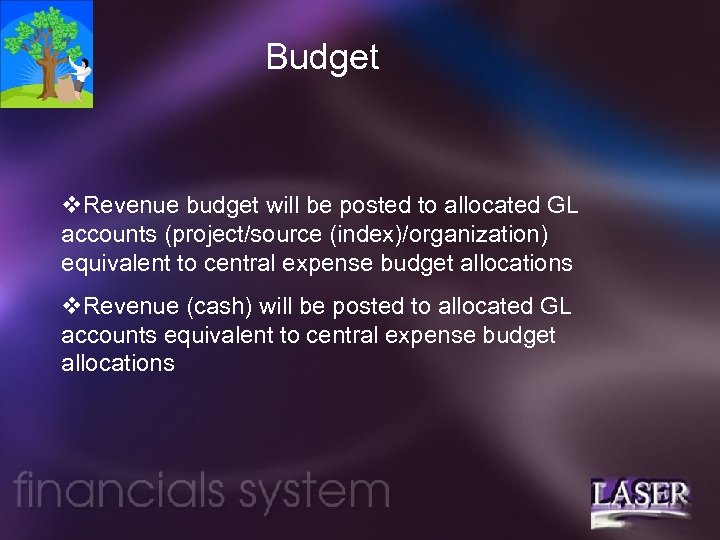 Budget

❖Revenue budget will be posted to allocated GL accounts (project/source (index)/organization) equivalent to central expense budget allocations

❖Revenue (cash) will be posted to allocated GL accounts equivalent to central expense budget allocations

financials system

LASER